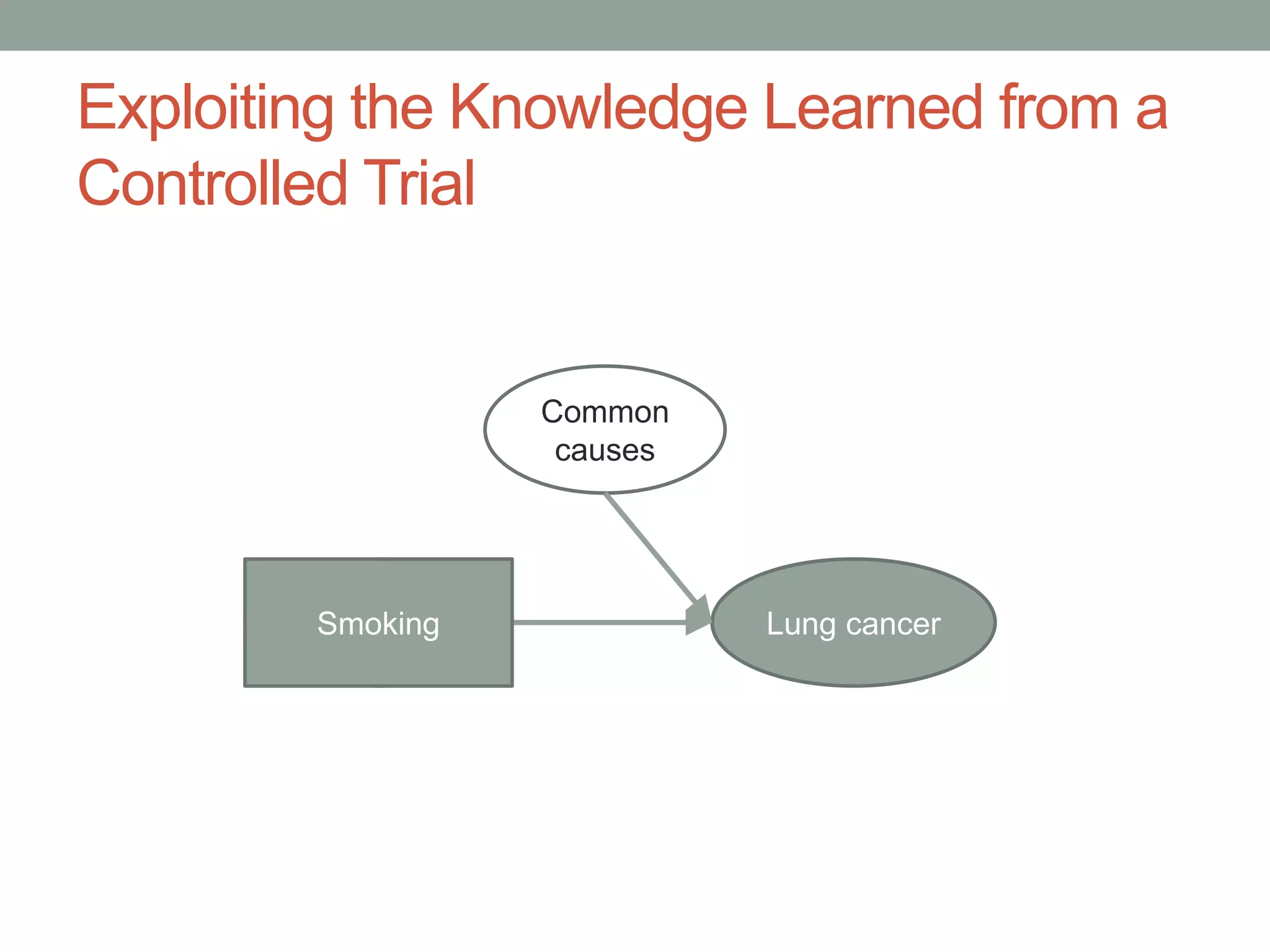 Exploiting the Knowledge Learned from a Controlled Trial

Common causes

Smoking

Lung cancer